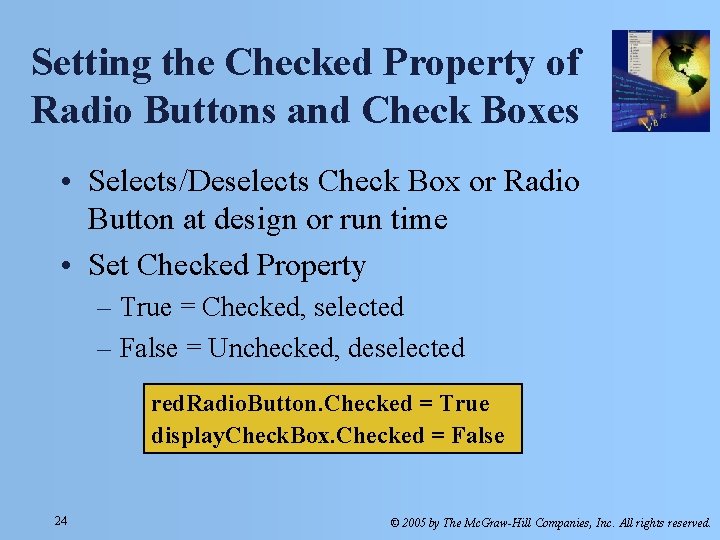 Setting the Checked Property of Radio Buttons and Check Boxes

• Selects/Deselects Check Box or Radio Button at design or run time

• Set Checked Property

– True = Checked, selected

– False = Unchecked, deselected

redRadioButton.Checked = True
displayCheckBox.Checked = False

24

© 2005 by The McGraw-Hill Companies, Inc. All rights reserved.